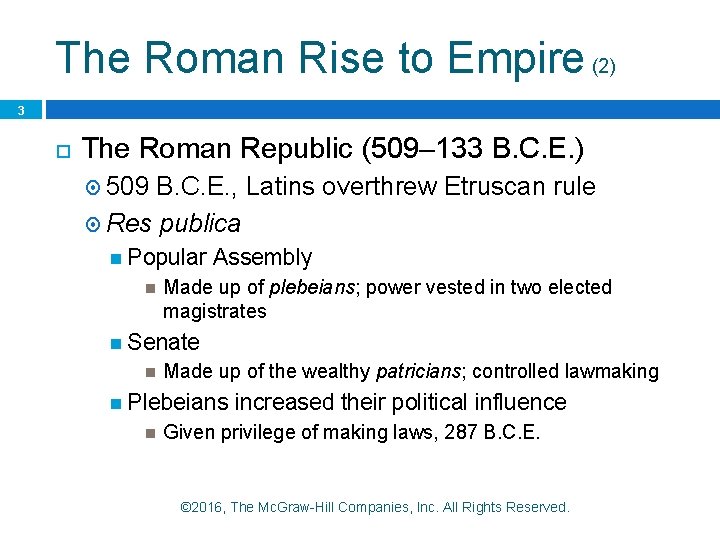 The Roman Rise to Empire (2)

3

The Roman Republic (509–133 B.C.E.)
509 B.C.E., Latins overthrew Etruscan rule
Res publica
Popular Assembly
Made up of plebeians; power vested in two elected magistrates
Senate
Made up of the wealthy patricians; controlled lawmaking
Plebeians increased their political influence
Given privilege of making laws, 287 B.C.E.

©2016, The McGraw-Hill Companies, Inc. All Rights Reserved.